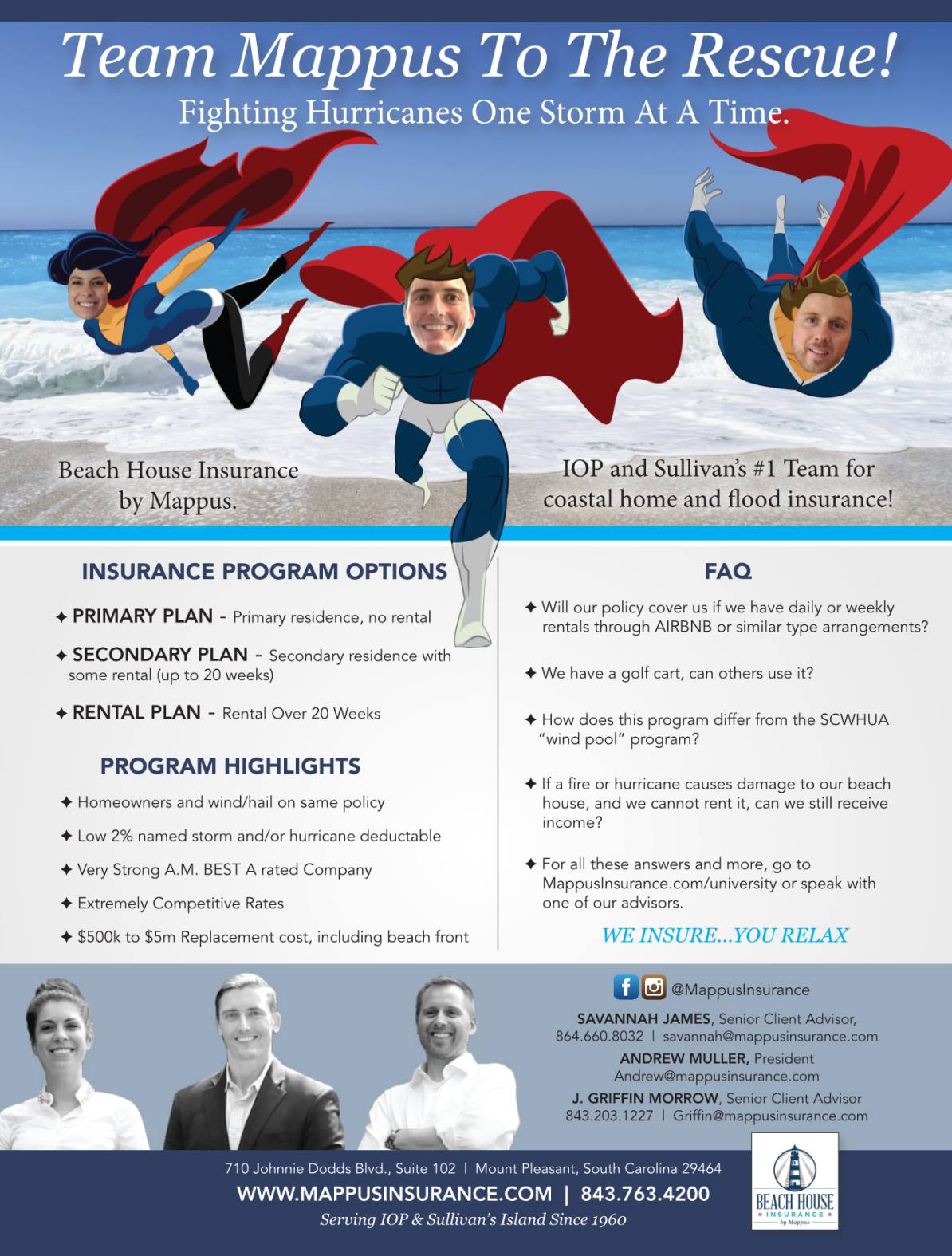 Team Mappus To The Rescue!
Fighting Hurricanes One Storm At A Time.

Beach House Insurance by Mappus.

IOP and Sullivan's #1 Team for coastal home and flood insurance!

INSURANCE PROGRAM OPTIONS

✦ PRIMARY PLAN - Primary residence, no rental

✦ SECONDARY PLAN - Secondary residence with some rental (up to 20 weeks)

✦ RENTAL PLAN - Rental Over 20 Weeks

PROGRAM HIGHLIGHTS

✦ Homeowners and wind/hail on same policy

✦ Low 2% named storm and/or hurricane deductable

✦ Very Strong A.M. BEST A rated Company

✦ Extremely Competitive Rates

✦ $500k to $5m Replacement cost, including beach front

FAQ

✦ Will our policy cover us if we have daily or weekly rentals through AIRBNB or similar type arrangements?

✦ We have a golf cart, can others use it?

✦ How does this program differ from the SCWHUA "wind pool" program?

✦ If a fire or hurricane causes damage to our beach house, and we cannot rent it, can we still receive income?

✦ For all these answers and more, go to MappusInsurance.com/university or speak with one of our advisors.

WE INSURE...YOU RELAX

@MappusInsurance

SAVANNAH JAMES, Senior Client Advisor, 864.660.8032 | savannah@mappusinsurance.com

ANDREW MULLER, President
Andrew@mappusinsurance.com

J. GRIFFIN MORROW, Senior Client Advisor
843.203.1227 | Griffin@mappusinsurance.com

710 Johnnie Dodds Blvd., Suite 102 | Mount Pleasant, South Carolina 29464
WWW.MAPPUSINSURANCE.COM | 843.763.4200
Serving IOP & Sullivan's Island Since 1960

BEACH HOUSE INSURANCE by Mappus